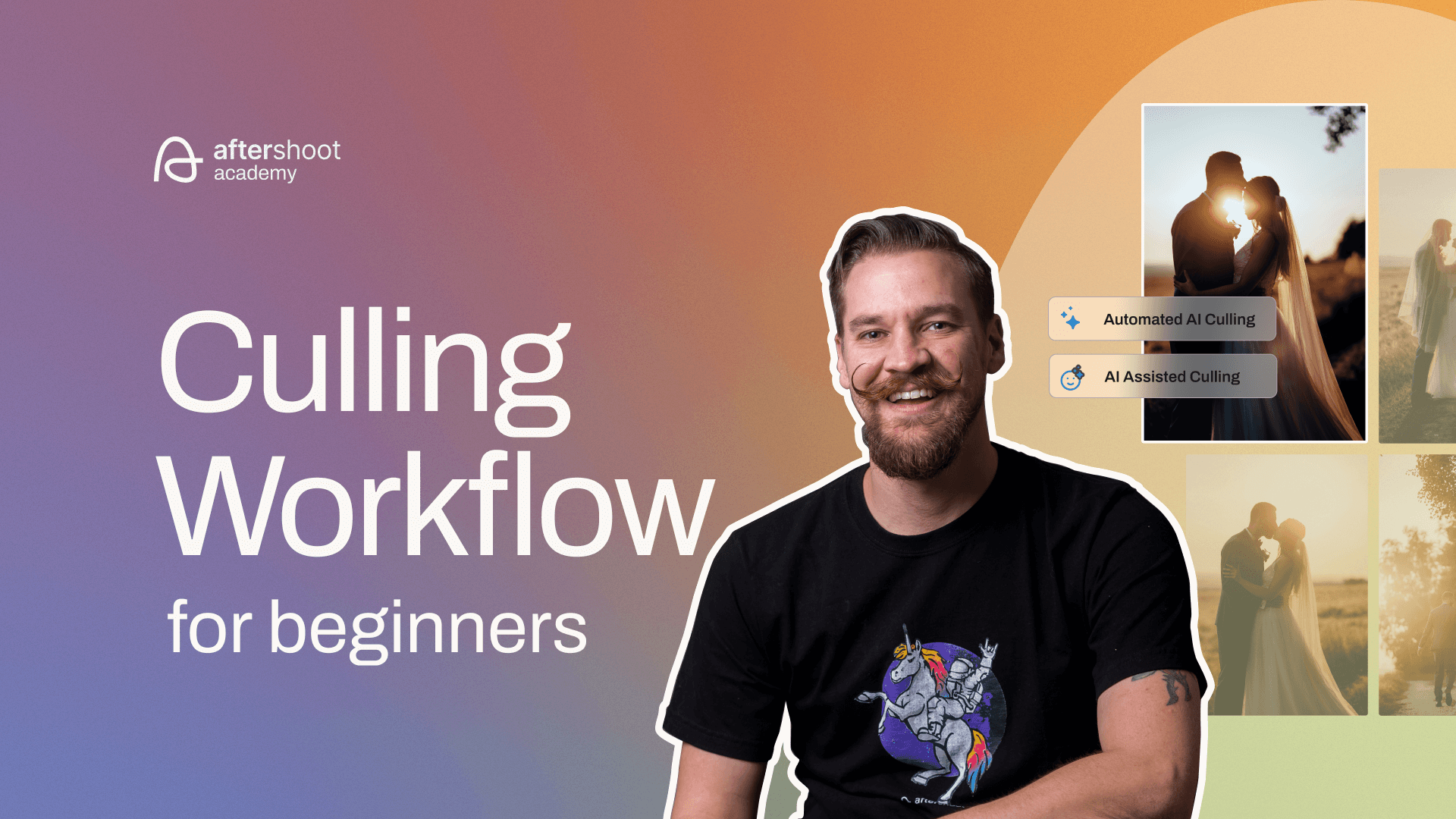 aftershoot
academy

Culling Workflow
for beginners

Automated AI Culling

AI Assisted Culling